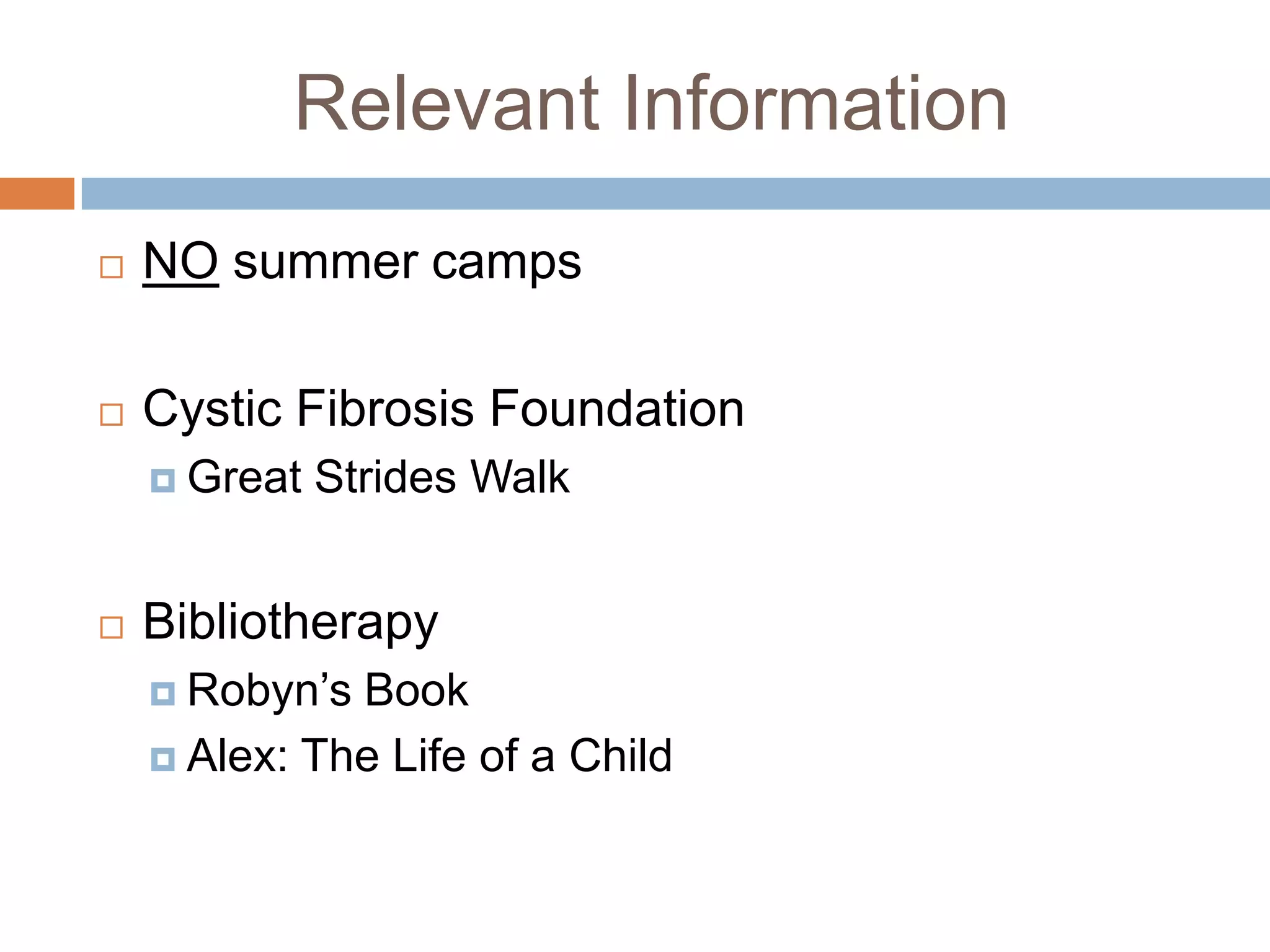 Relevant Information

NO summer camps

Cystic Fibrosis Foundation
Great Strides Walk

Bibliotherapy
Robyn’s Book
Alex: The Life of a Child